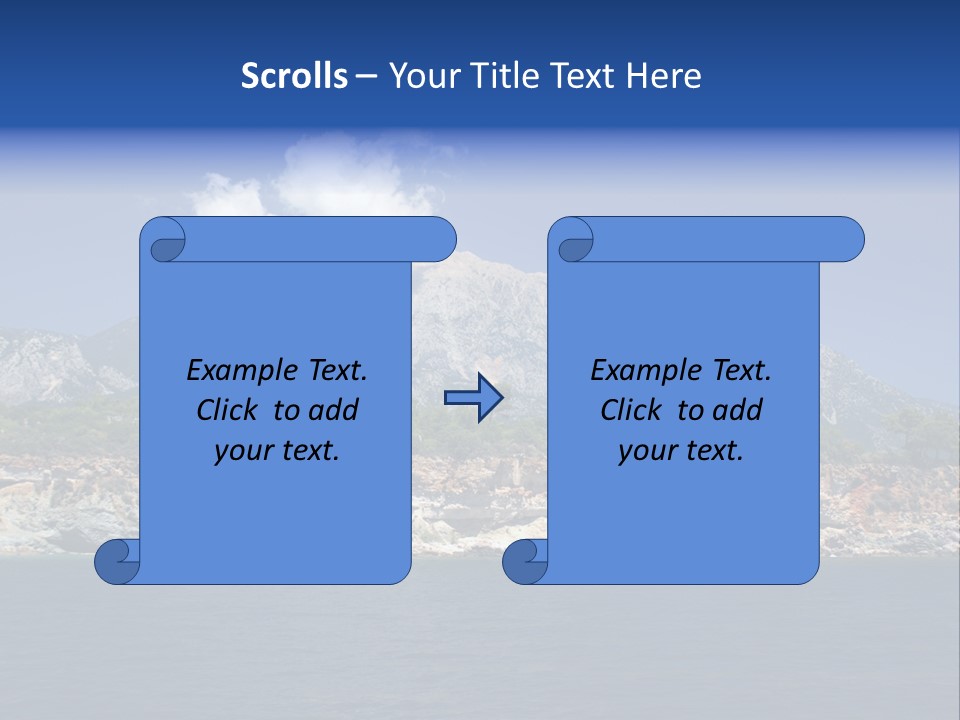 Scrolls – Your Title Text Here

Example Text. Click to add your text.

Example Text. Click to add your text.